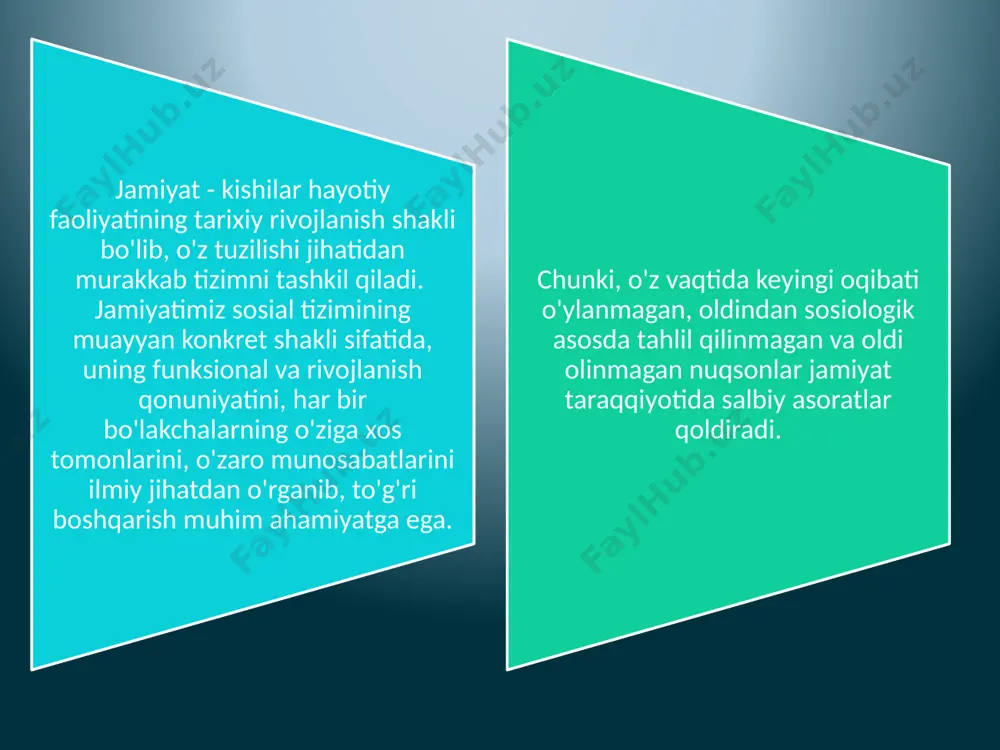 Jamiyat - kishilar hayotiy faoliyatining tarixiy rivojlanish shakli bo'lib, o'z tuzilishi jihatidan murakkab tizimni tashkil qiladi. Jamiyatimiz sosial tizimining muayyan konkret shakli sifatida, uning funksional va rivojlanish qonuniyatini, har bir bo'lakchalarning o'ziga xos tomonlarini, o'zaro munosabatlarini ilmiy jihatdan o'rganib, to'g'ri boshqarish muhim ahamiyatga ega.

Chunki, o'z vaqtida keyingi oqibati o'ylanmagan, oldindan sosiologik asosda tahlil qilinmagan va oldi olinmagan nuqsonlar jamiyat taraqqiyotida salbiy asoratlar qoldiradi.

FaylHub.uz FaylHub.uz FaylHub.uz FaylHub.uz FaylHub.uz